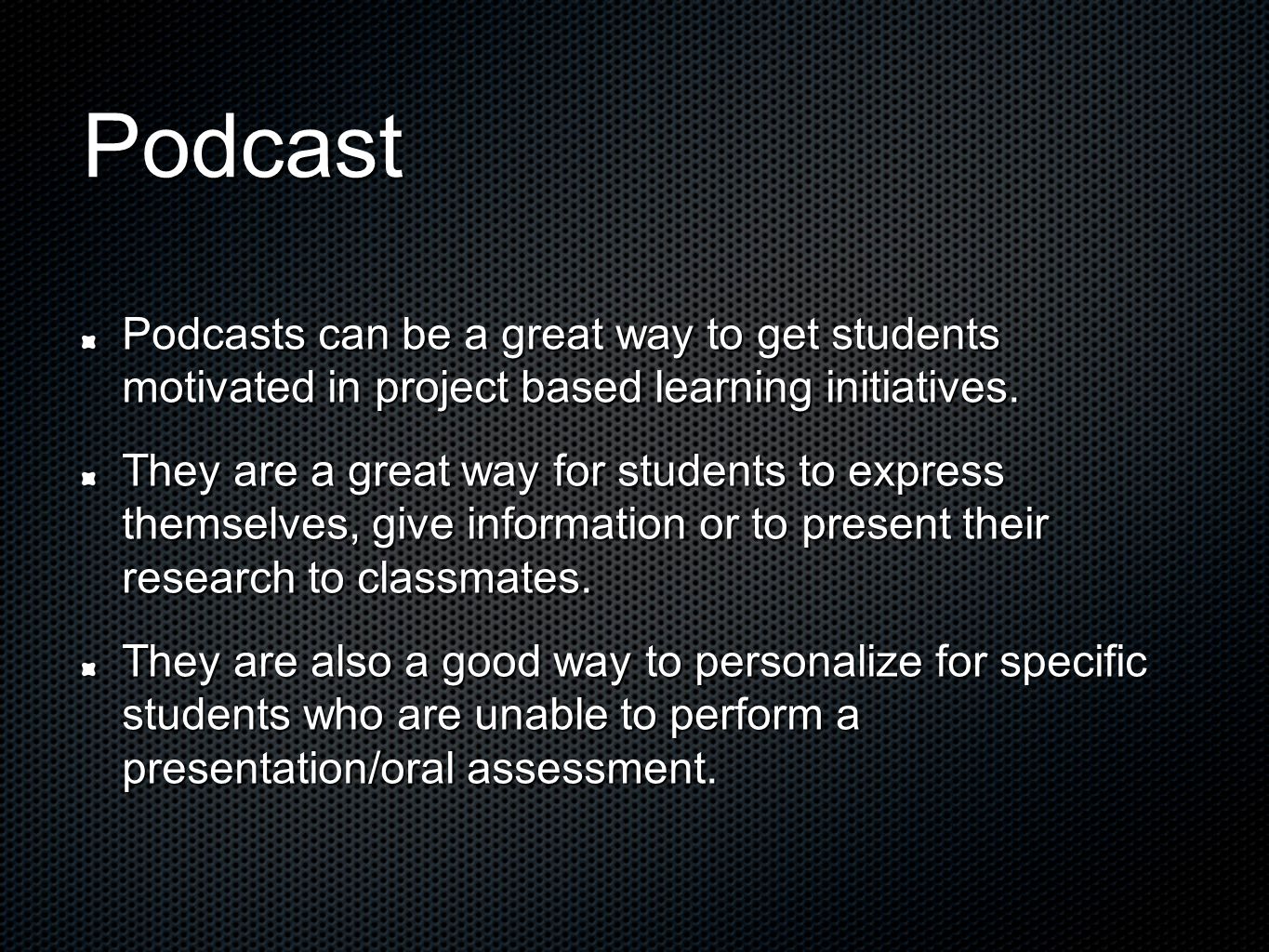 Podcast

Podcasts can be a great way to get students motivated in project based learning initiatives.

They are a great way for students to express themselves, give information or to present their research to classmates.

They are also a good way to personalize for specific students who are unable to perform a presentation/oral assessment.